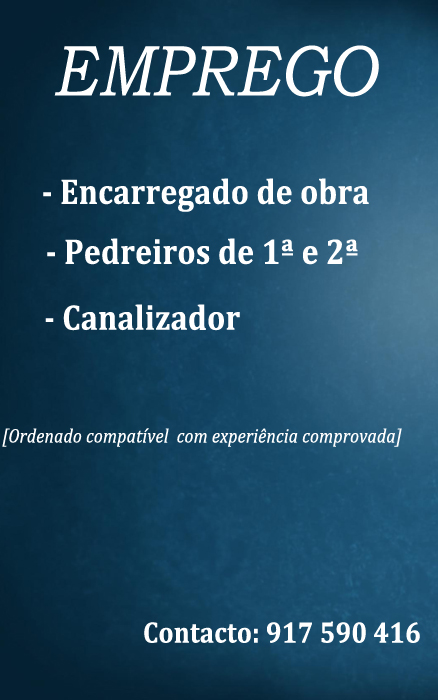 EMPREGO

- Encarregado de obra

- Pedreiros de 1ª e 2ª

- Canalizador

[Ordenado compatível com experiência comprovada]

Contacto: 917 590 416